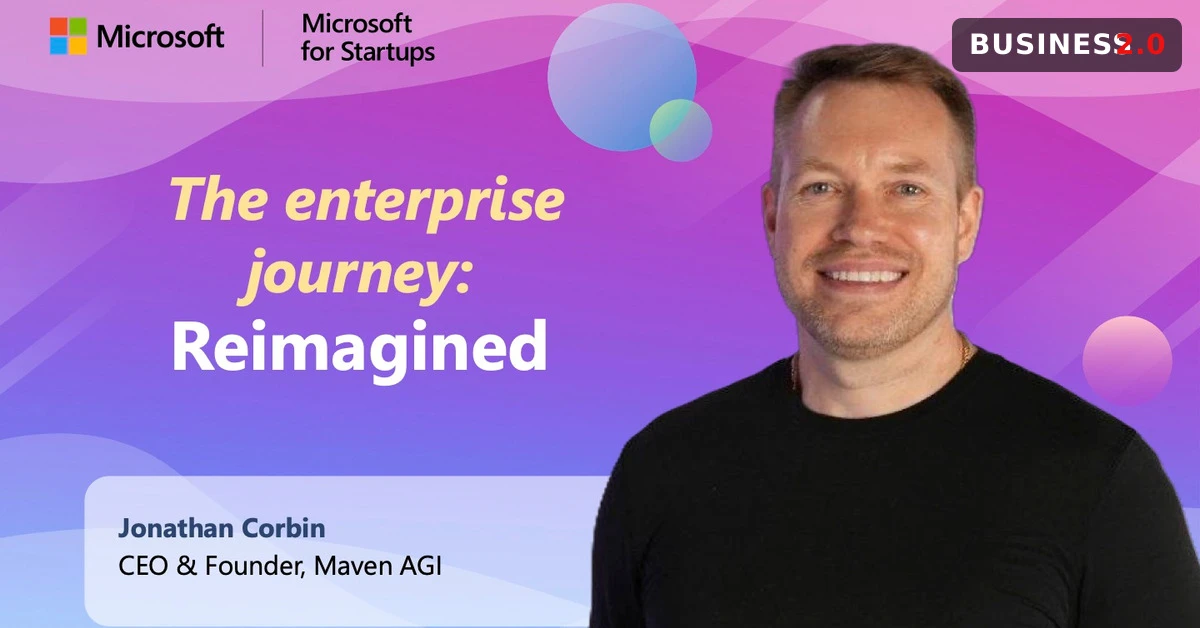 Microsoft

Microsoft for Startups

BUSINESS 2.0

The enterprise journey: Reimagined

Jonathan Corbin
CEO & Founder, Maven AGI